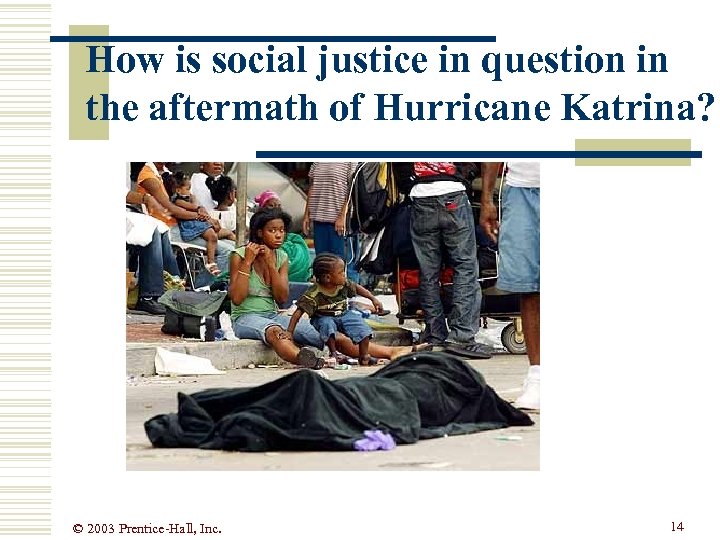 How is social justice in question in the aftermath of Hurricane Katrina?

© 2003 Prentice-Hall, Inc.

14